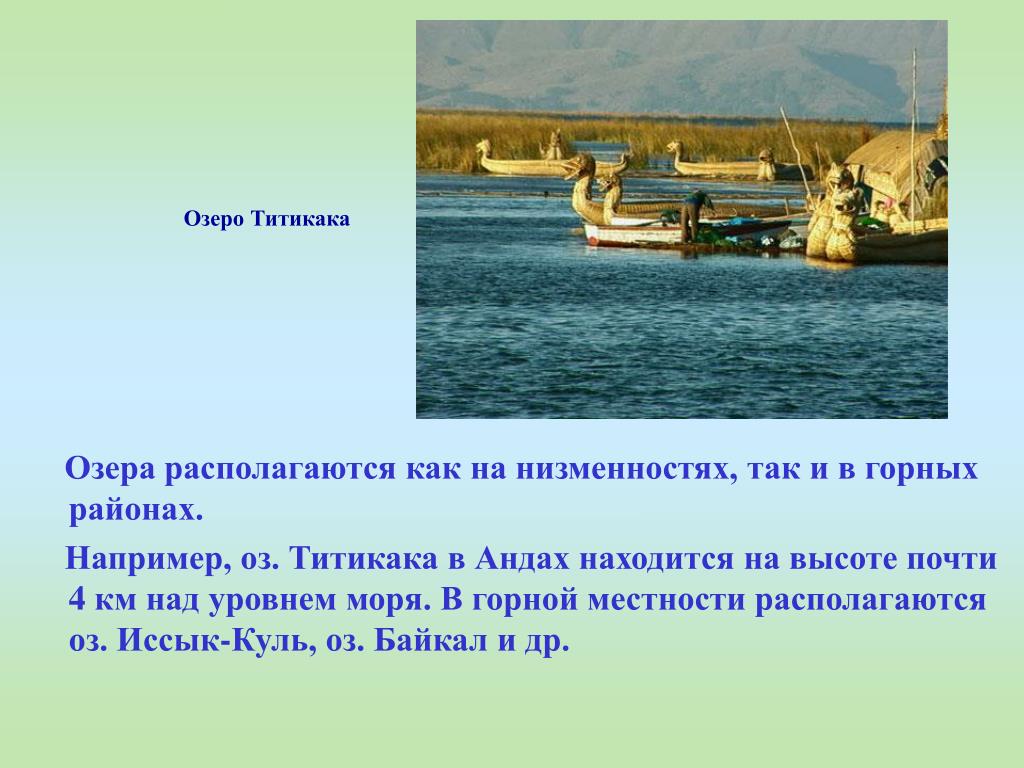 Озеро Титикака

Озера располагаются как на низменностях, так и в горных районах.

Например, оз. Титикака в Андах находится на высоте почти 4 км над уровнем моря. В горной местности располагаются оз. Иссык-Куль, оз. Байкал и др.